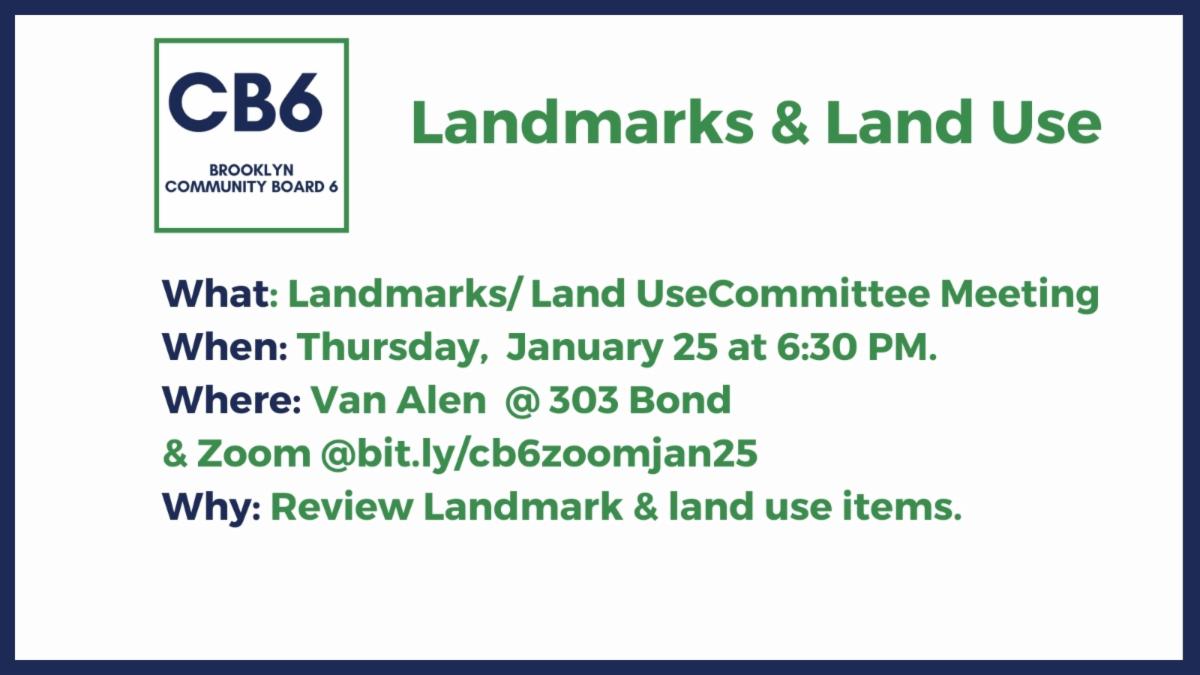 CB6
BROOKLYN COMMUNITY BOARD 6

Landmarks & Land Use

What: Landmarks/ Land UseCommittee Meeting
When: Thursday, January 25 at 6:30 PM.
Where: Van Alen @ 303 Bond
& Zoom @bit.ly/cb6zoomjan25
Why: Review Landmark & land use items.